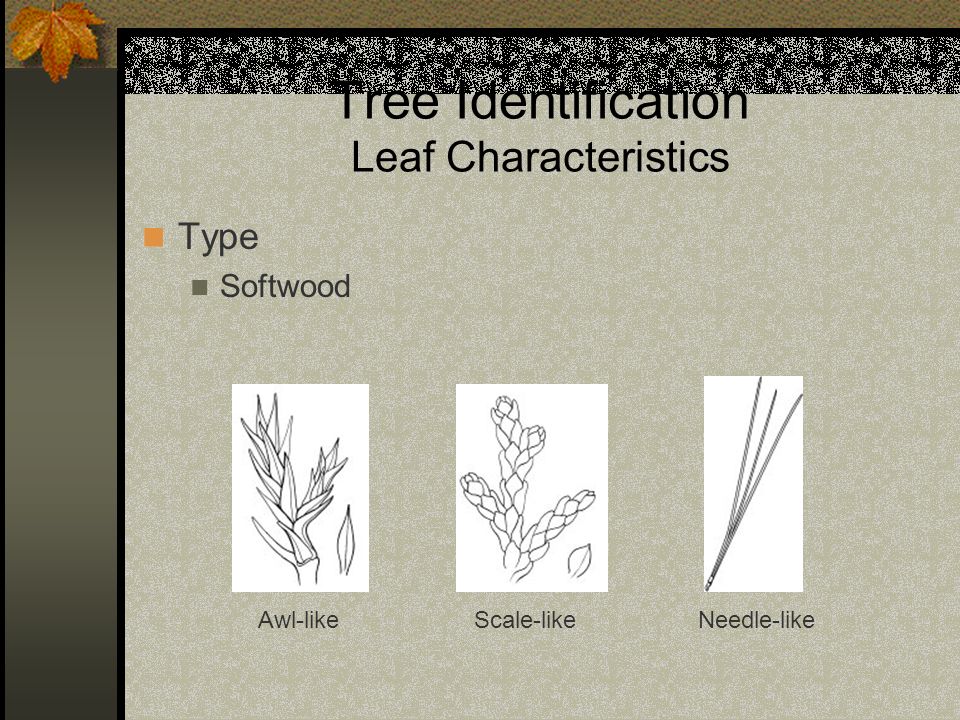 Tree Identification
Leaf Characteristics

Type
Softwood

Awl-like
Scale-like
Needle-like